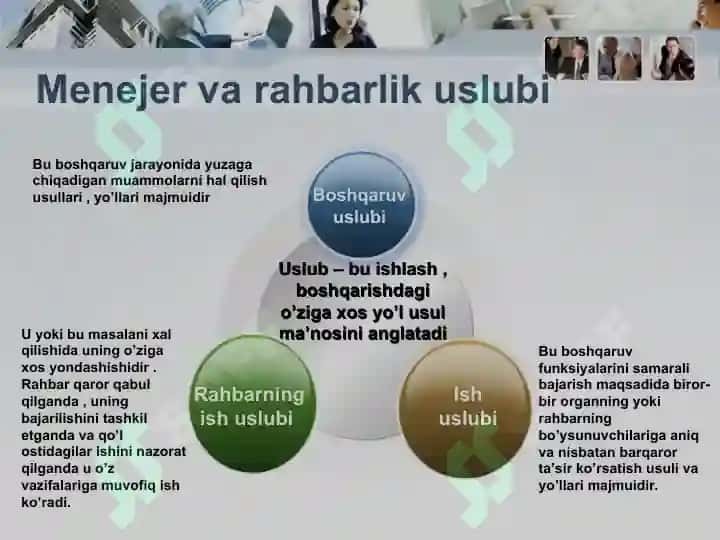 Menejer va rahbarlik uslubi

Bu boshqaruv jarayonida yuzaga chiqadigan muammolarni hal qilish usullari , yo'llari majmuidir

Boshqaruv uslubi

Uslub – bu ishlash , boshqarishdagi o'ziga xos yo'l usul ma'nosini anglatadi

U yoki bu masalani xal qilishida uning o'ziga xos yondashishidir . Rahbar qaror qabul qilganda , uning bajarilishini tashkil etganda va qo'l ostidagilar ishini nazorat qilganda u o'z vazifalariga muvofiq ish ko'radi.

Rahbarning ish uslubi

Ish uslubi

Bu boshqaruv funksiyalarini samarali bajarish maqsadida biror-bir organning yoki rahbarning bo'ysunuvchilariga aniq va nisbatan barqaror ta'sir ko'rsatish usuli va yo'llari majmuidir.